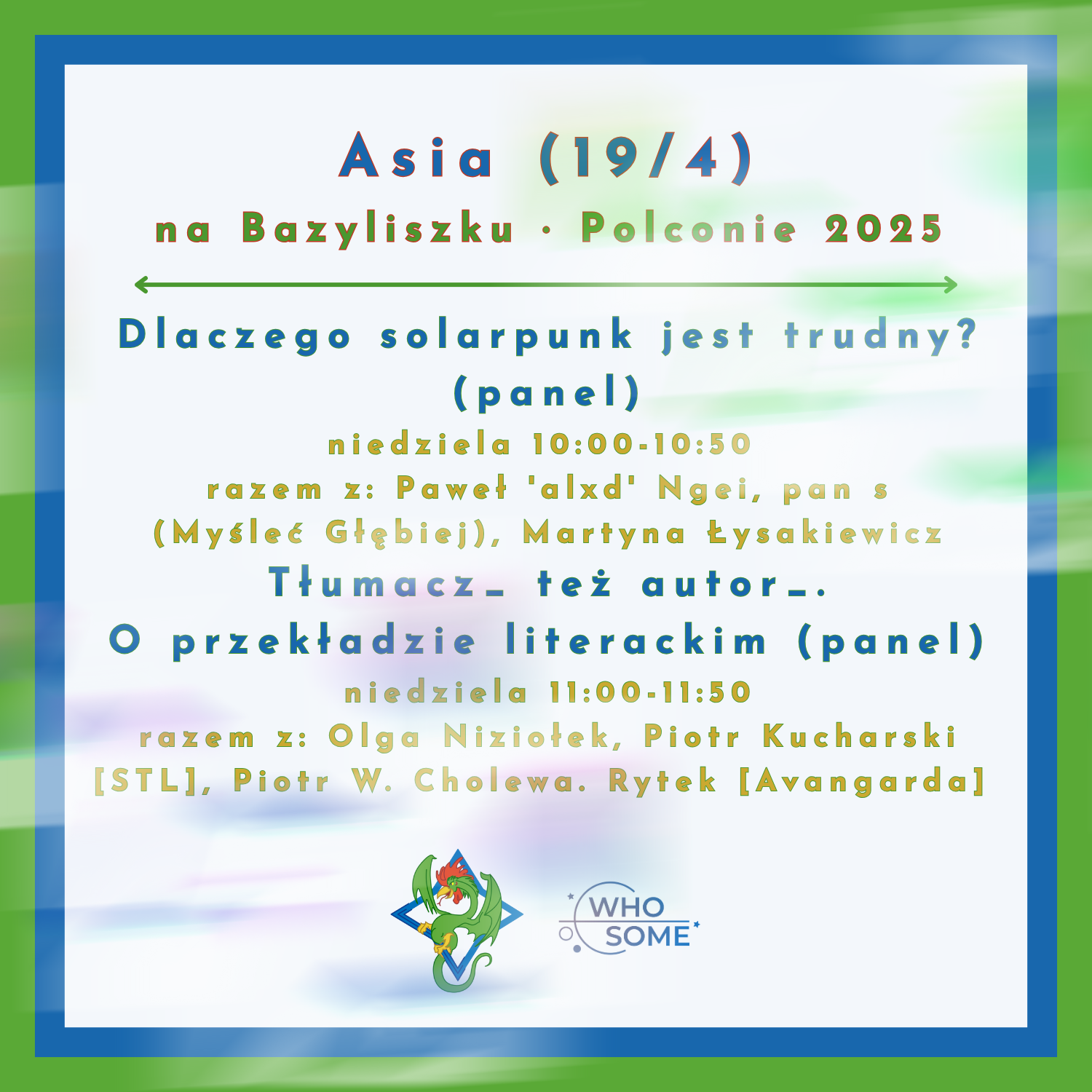 Asia (19/4)

na Bazyliszku · Polconie 2025

Dlaczego solarpunk jest trudny? (panel)

niedziela 10:00-10:50

razem z: Paweł 'alxd' Ngei, pan s (Myśleć Głębiej), Martyna Łysakiewicz

Tłumacz_ też autor_. O przekładzie literackim (panel)

niedziela 11:00-11:50

razem z: Olga Niziołek, Piotr Kucharski [STL], Piotr W. Cholewa. Rytek [Avangarda]

WHO SOME